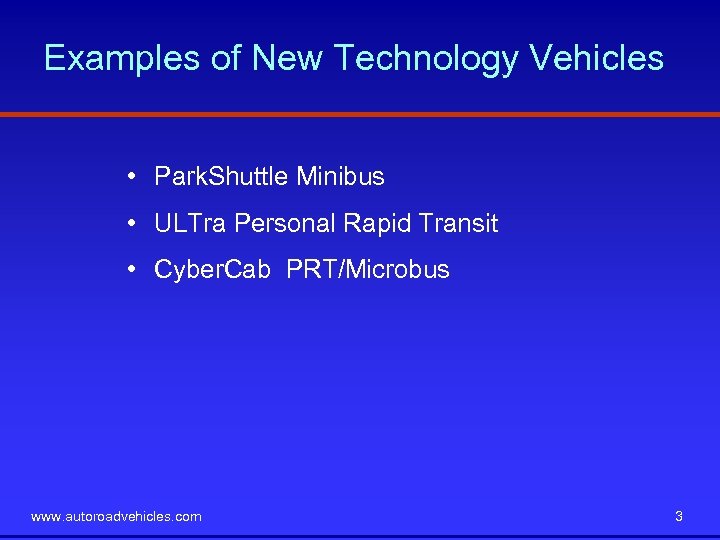 Examples of New Technology Vehicles

• ParkShuttle Minibus
• ULTra Personal Rapid Transit
• CyberCab PRT/Microbus

www.autoroadvehicles.com

3